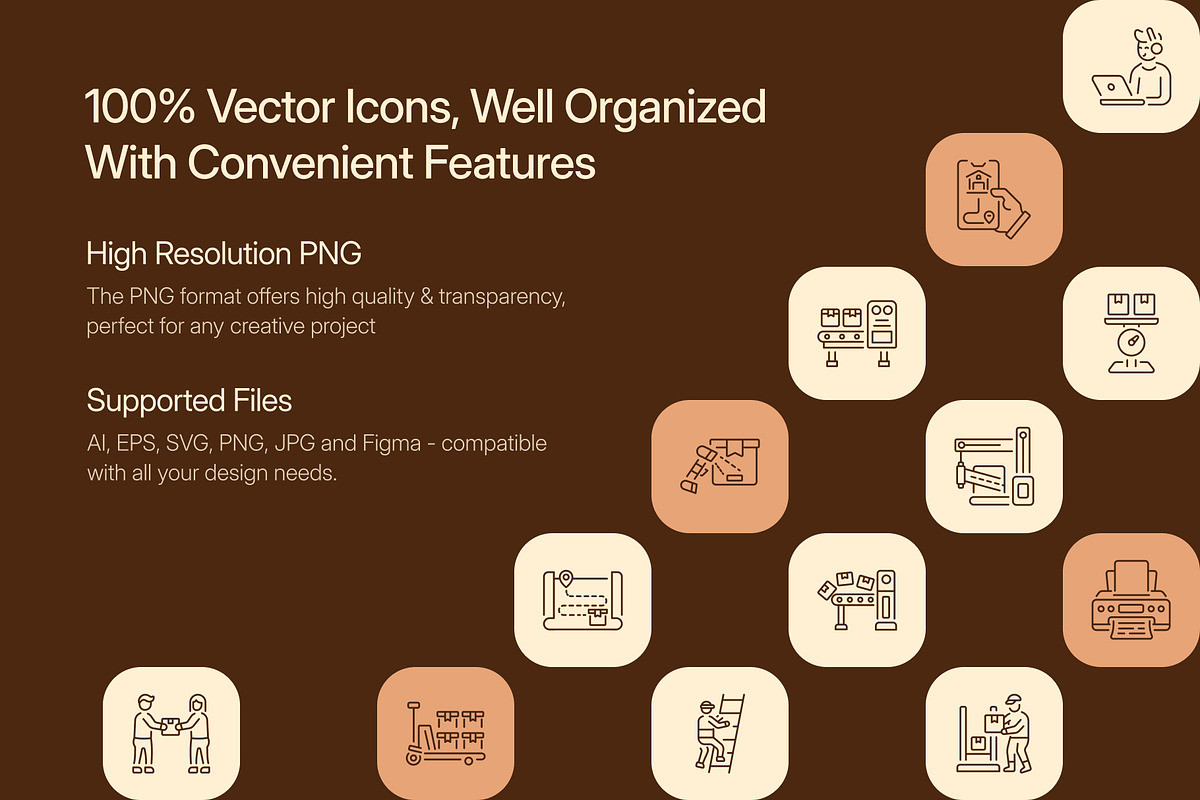 100% Vector Icons, Well Organized With Convenient Features

High Resolution PNG

The PNG format offers high quality & transparency, perfect for any creative project

Supported Files

AI, EPS, SVG, PNG, JPG and Figma - compatible with all your design needs.